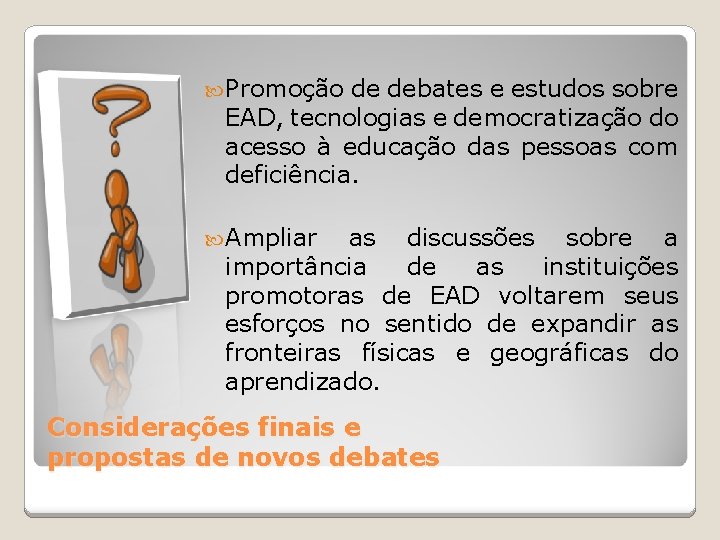 Promoção de debates e estudos sobre EAD, tecnologias e democratização do acesso à educação das pessoas com deficiência.

Ampliar as discussões sobre a importância de as instituições promotoras de EAD voltarem seus esforços no sentido de expandir as fronteiras físicas e geográficas do aprendizado.

Considerações finais e propostas de novos debates